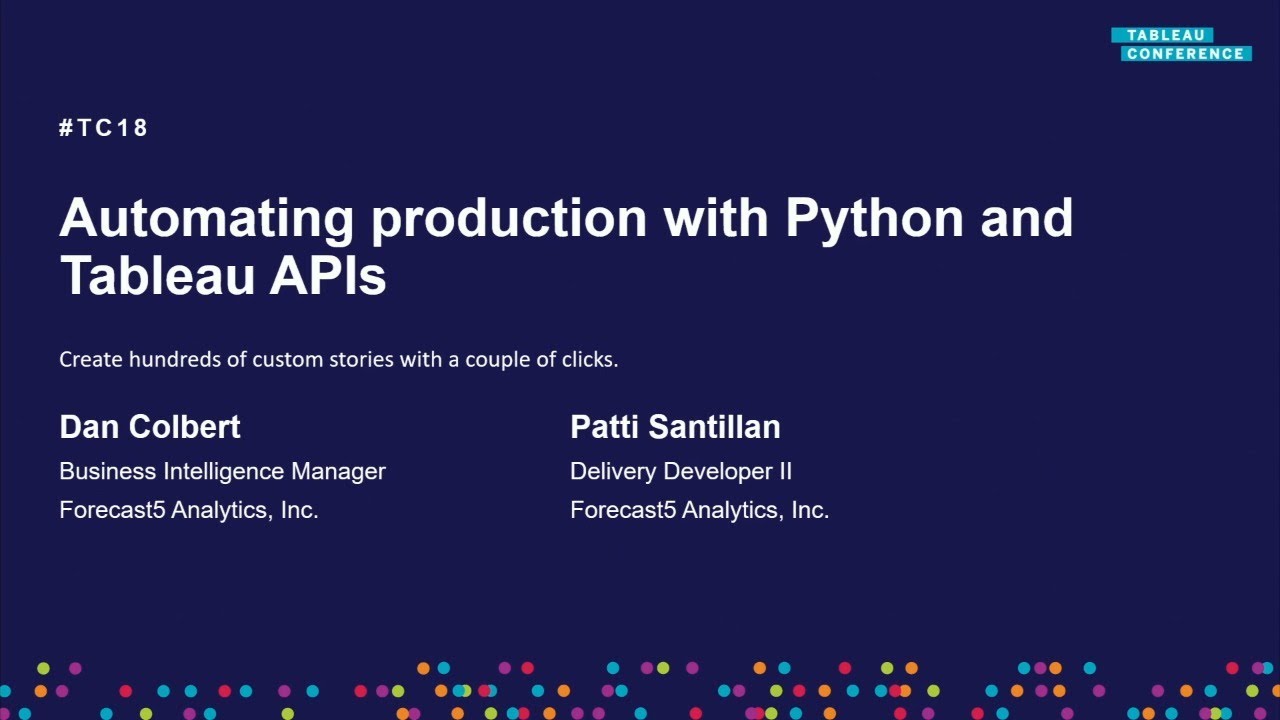 TABLEAU
CONFERENCE

#TC18

Automating production with Python and Tableau APIs

Create hundreds of custom stories with a couple of clicks.

Dan Colbert
Business Intelligence Manager
Forecast5 Analytics, Inc.

Patti Santillan
Delivery Developer II
Forecast5 Analytics, Inc.